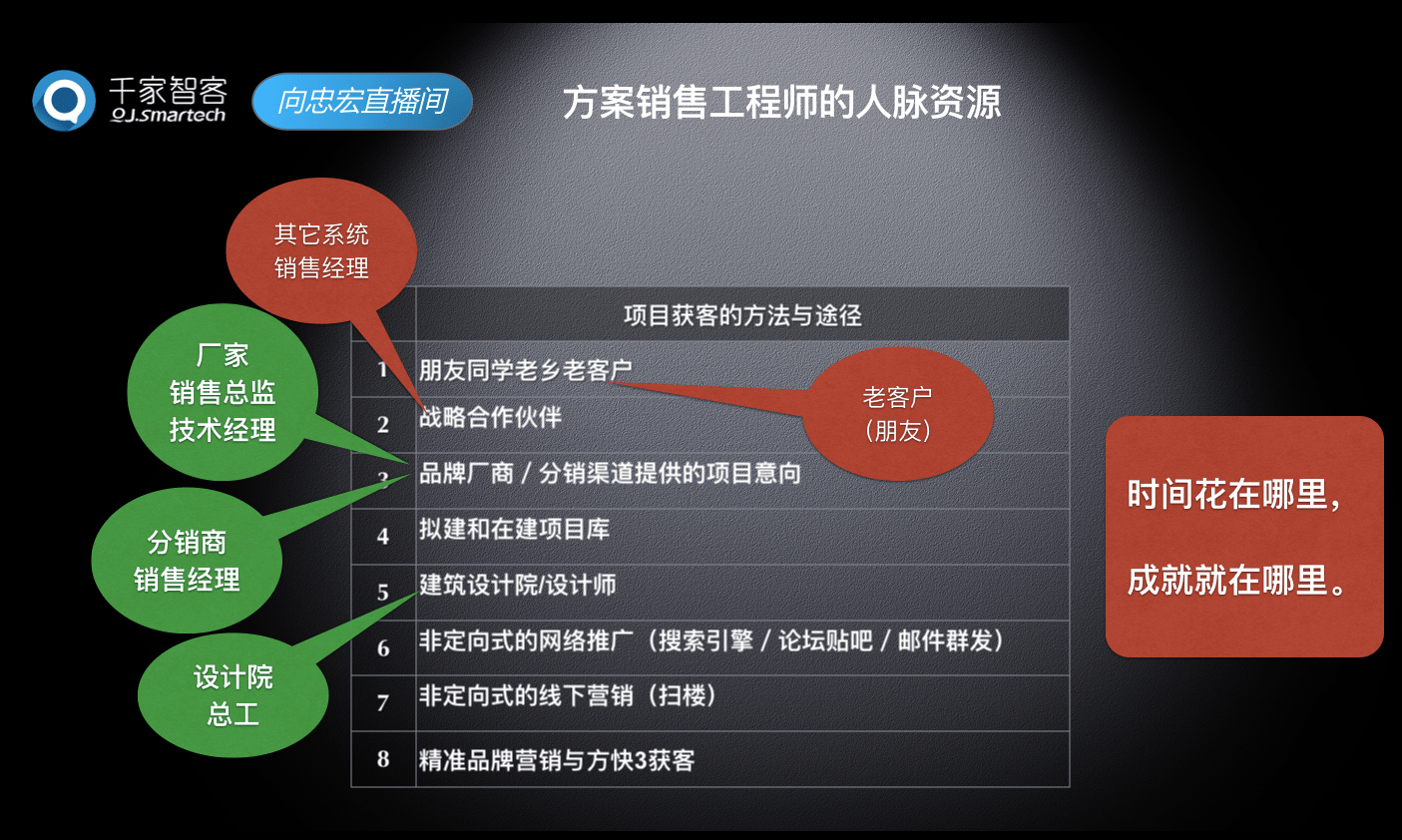 千家智客
QJ.Smartech

向忠宏直播间

方案销售工程师的人脉资源

其它系统
销售经理

厂家
销售总监
技术经理

分销商
销售经理

设计院
总工

老客户
（朋友）

| | 项目获客的方法与途径 |
|---|---|
| 1 | 朋友同学老乡老客户 |
| 2 | 战略合作伙伴 |
| 3 | 品牌厂商 / 分销渠道提供的项目意向 |
| 4 | 拟建和在建项目库 |
| 5 | 建筑设计院/设计师 |
| 6 | 非定向式的网络推广（搜索引擎 / 论坛贴吧 / 邮件群发） |
| 7 | 非定向式的线下营销（扫楼） |
| 8 | 精准品牌营销与方快3获客 |

时间花在哪里，

成就就在哪里。